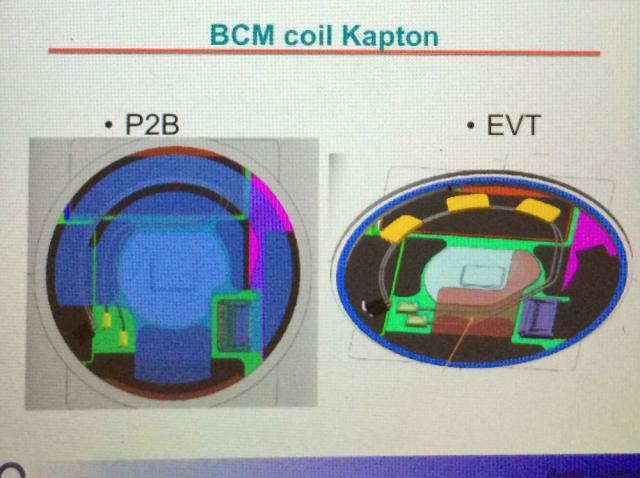 BCM coil Kapton

• P2B

• EVT